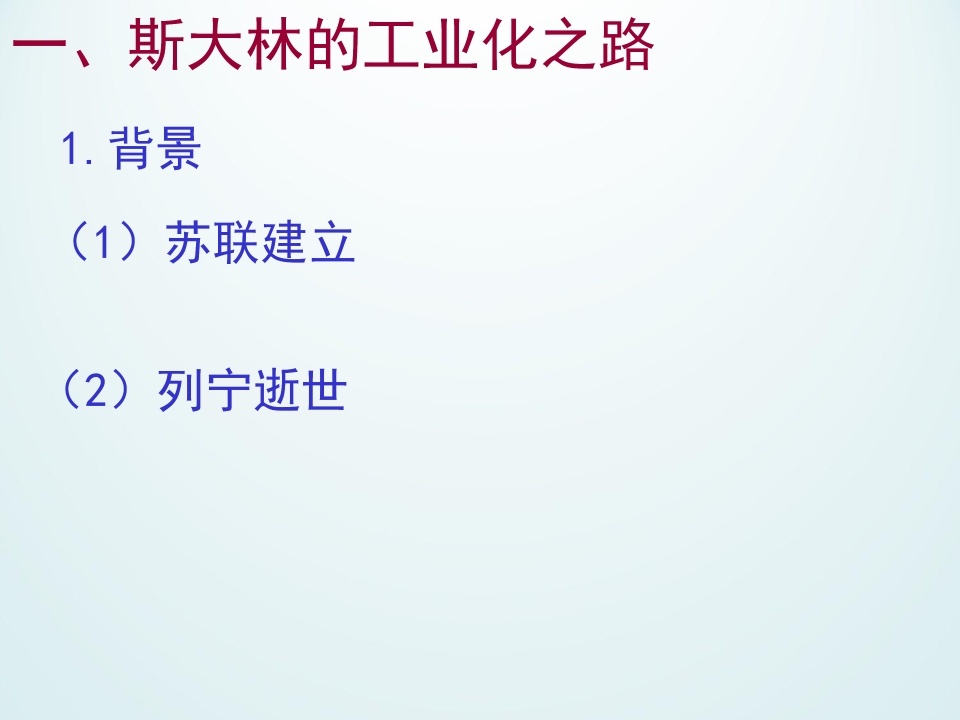 一、斯大林的工业化之路

1. 背景

（1）苏联建立

（2）列宁逝世